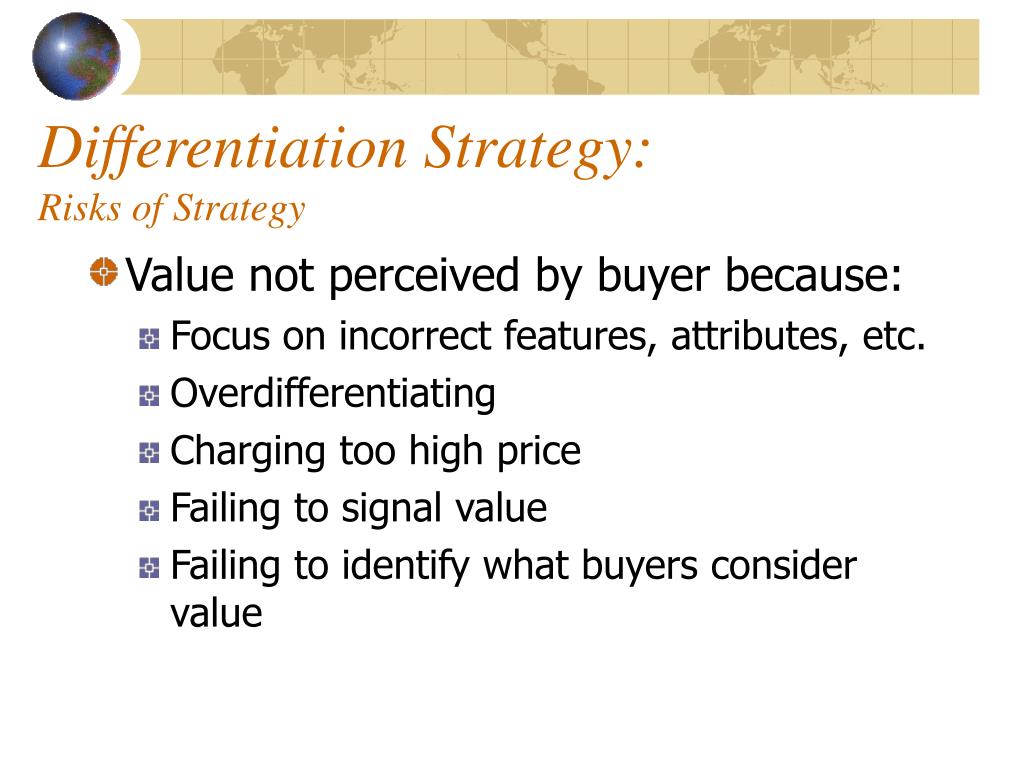 Differentiation Strategy:
Risks of Strategy

Value not perceived by buyer because:

Focus on incorrect features, attributes, etc.

Overdifferentiating

Charging too high price

Failing to signal value

Failing to identify what buyers consider value